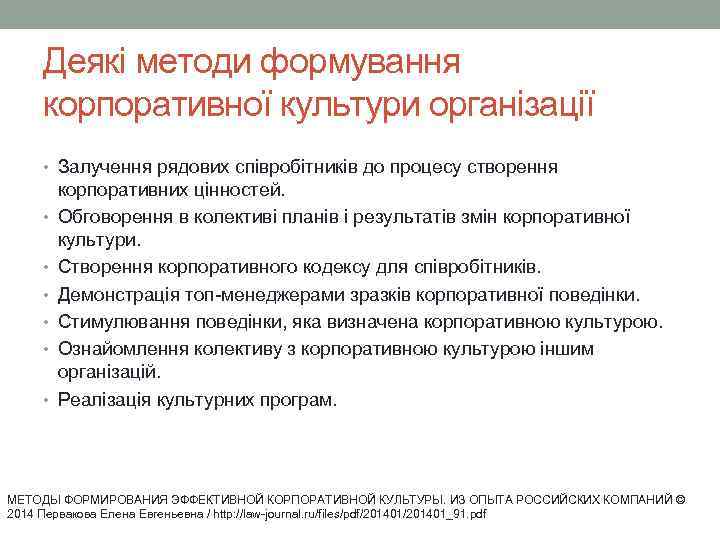 Деякі методи формування корпоративної культури організації

• Залучення рядових співробітників до процесу створення корпоративних цінностей.
• Обговорення в колективі планів і результатів змін корпоративної культури.
• Створення корпоративного кодексу для співробітників.
• Демонстрація топ-менеджерами зразків корпоративної поведінки.
• Стимулювання поведінки, яка визначена корпоративною культурою.
• Ознайомлення колективу з корпоративною культурою іншим організацій.
• Реалізація культурних програм.

МЕТОДЫ ФОРМИРОВАНИЯ ЭФФЕКТИВНОЙ КОРПОРАТИВНОЙ КУЛЬТУРЫ. ИЗ ОПЫТА РОССИЙСКИХ КОМПАНИЙ © 2014 Первакова Елена Евгеньевна / http://law-journal.ru/files/pdf/201401/201401_91.pdf